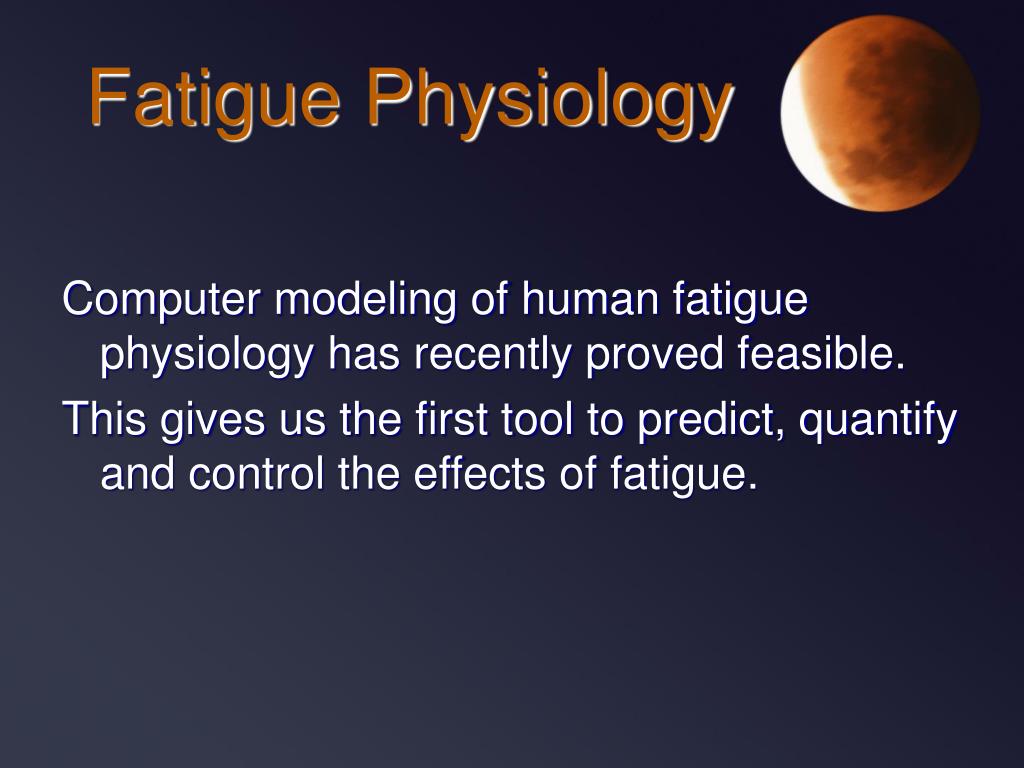 Fatigue Physiology

Computer modeling of human fatigue physiology has recently proved feasible.

This gives us the first tool to predict, quantify and control the effects of fatigue.